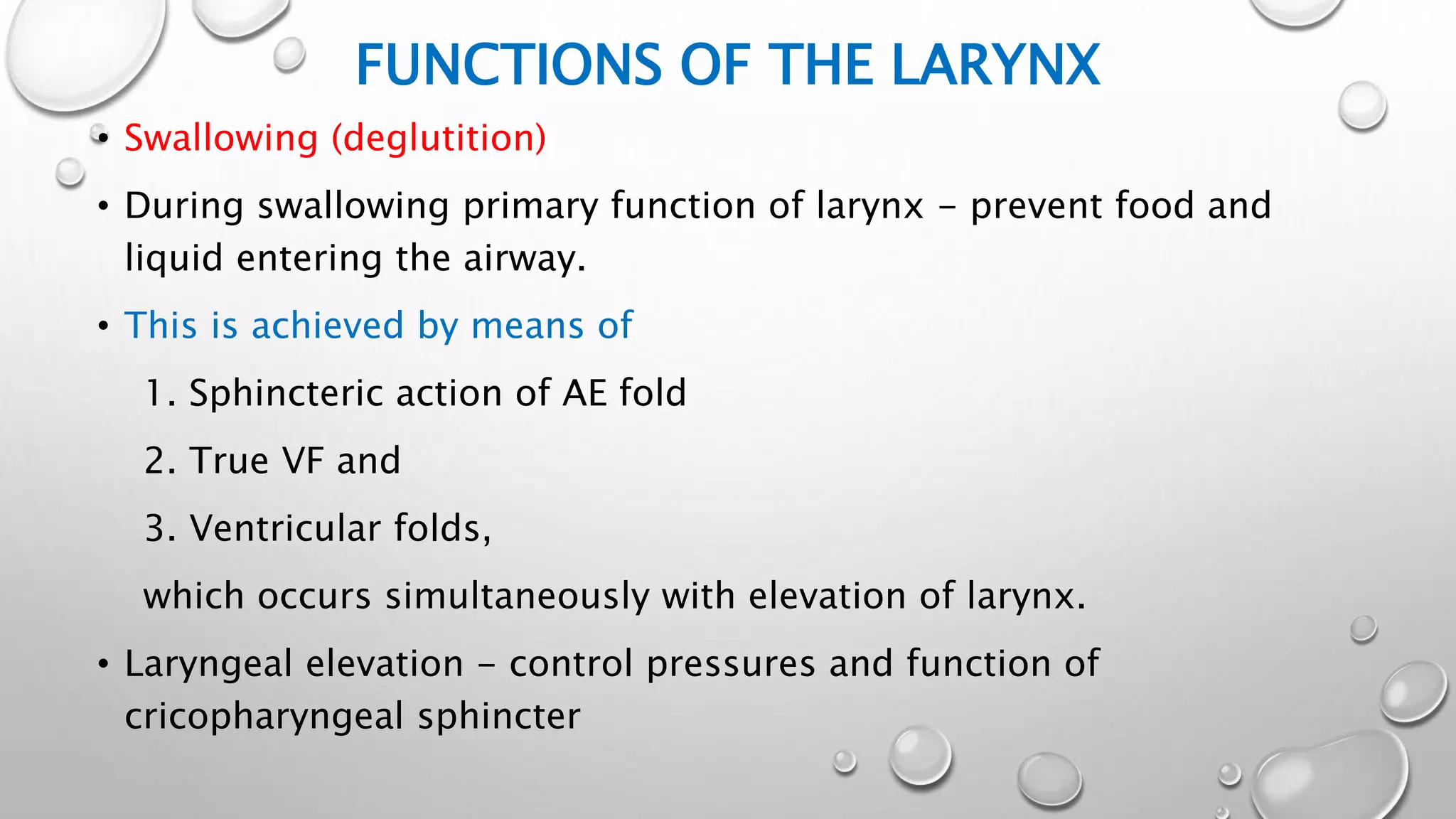 FUNCTIONS OF THE LARYNX

• Swallowing (deglutition)

• During swallowing primary function of larynx – prevent food and liquid entering the airway.

• This is achieved by means of

1. Sphincteric action of AE fold

2. True VF and

3. Ventricular folds,

which occurs simultaneously with elevation of larynx.

• Laryngeal elevation – control pressures and function of cricopharyngeal sphincter